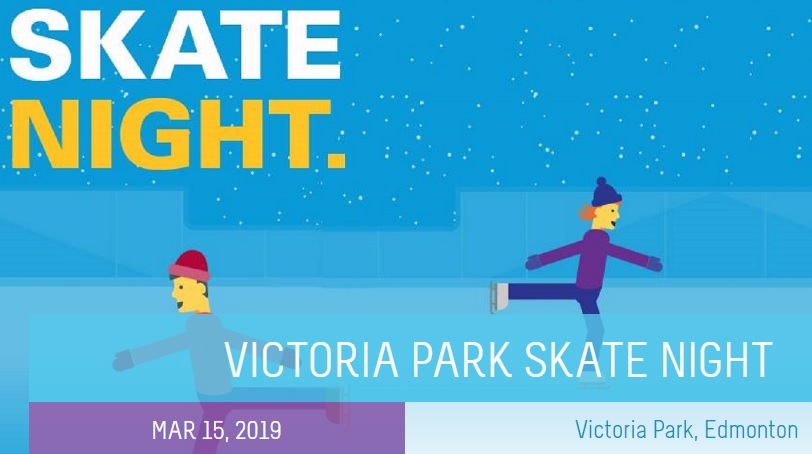 SKATE
NIGHT.

VICTORIA PARK SKATE NIGHT

MAR 15, 2019

Victoria Park, Edmonton